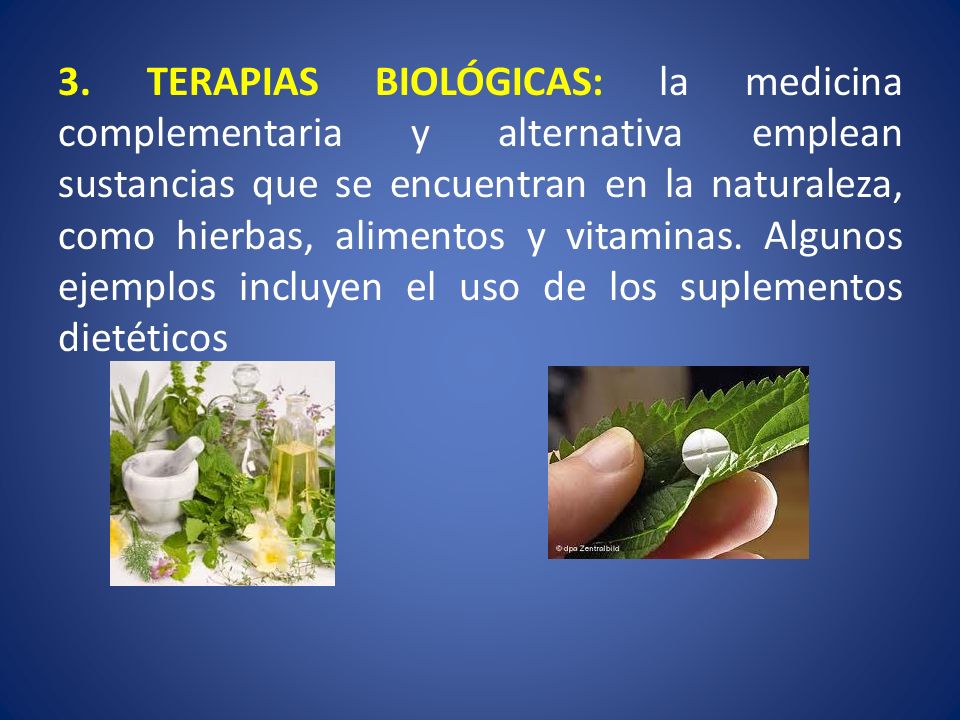 3. TERAPIAS BIOLÓGICAS: la medicina complementaria y alternativa emplean sustancias que se encuentran en la naturaleza, como hierbas, alimentos y vitaminas. Algunos ejemplos incluyen el uso de los suplementos dietéticos

© dpa Zentralbild